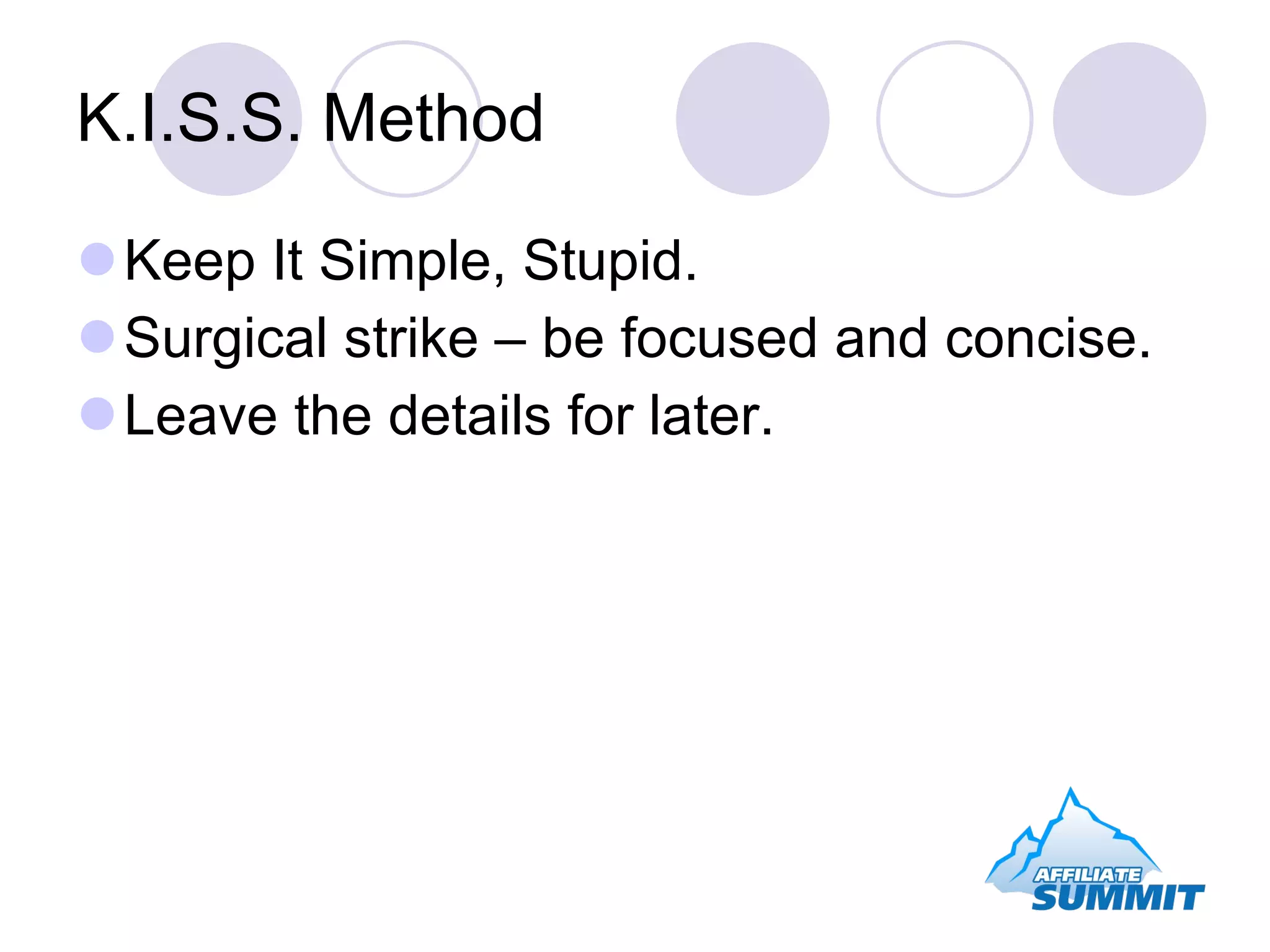 K.I.S.S. Method

Keep It Simple, Stupid.
Surgical strike – be focused and concise.
Leave the details for later.

AFFILIATE SUMMIT